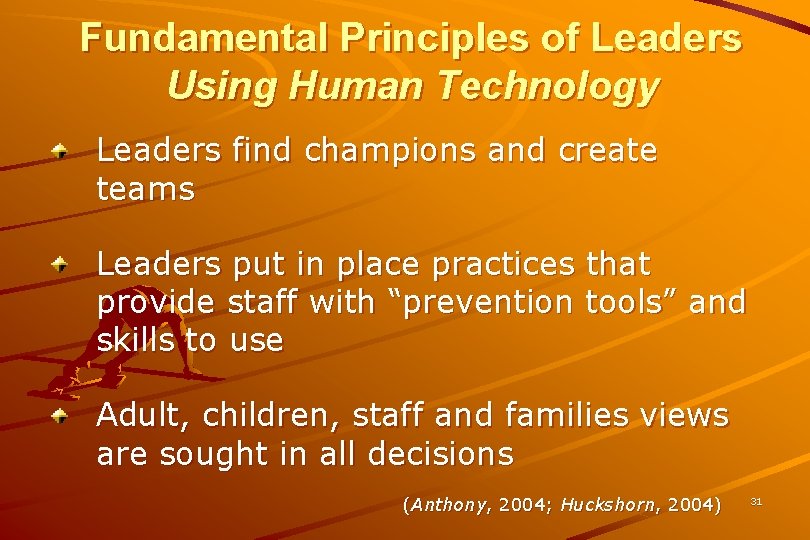 Fundamental Principles of Leaders
Using Human Technology

Leaders find champions and create teams

Leaders put in place practices that provide staff with “prevention tools” and skills to use

Adult, children, staff and families views are sought in all decisions

(Anthony, 2004; Huckshorn, 2004)

31